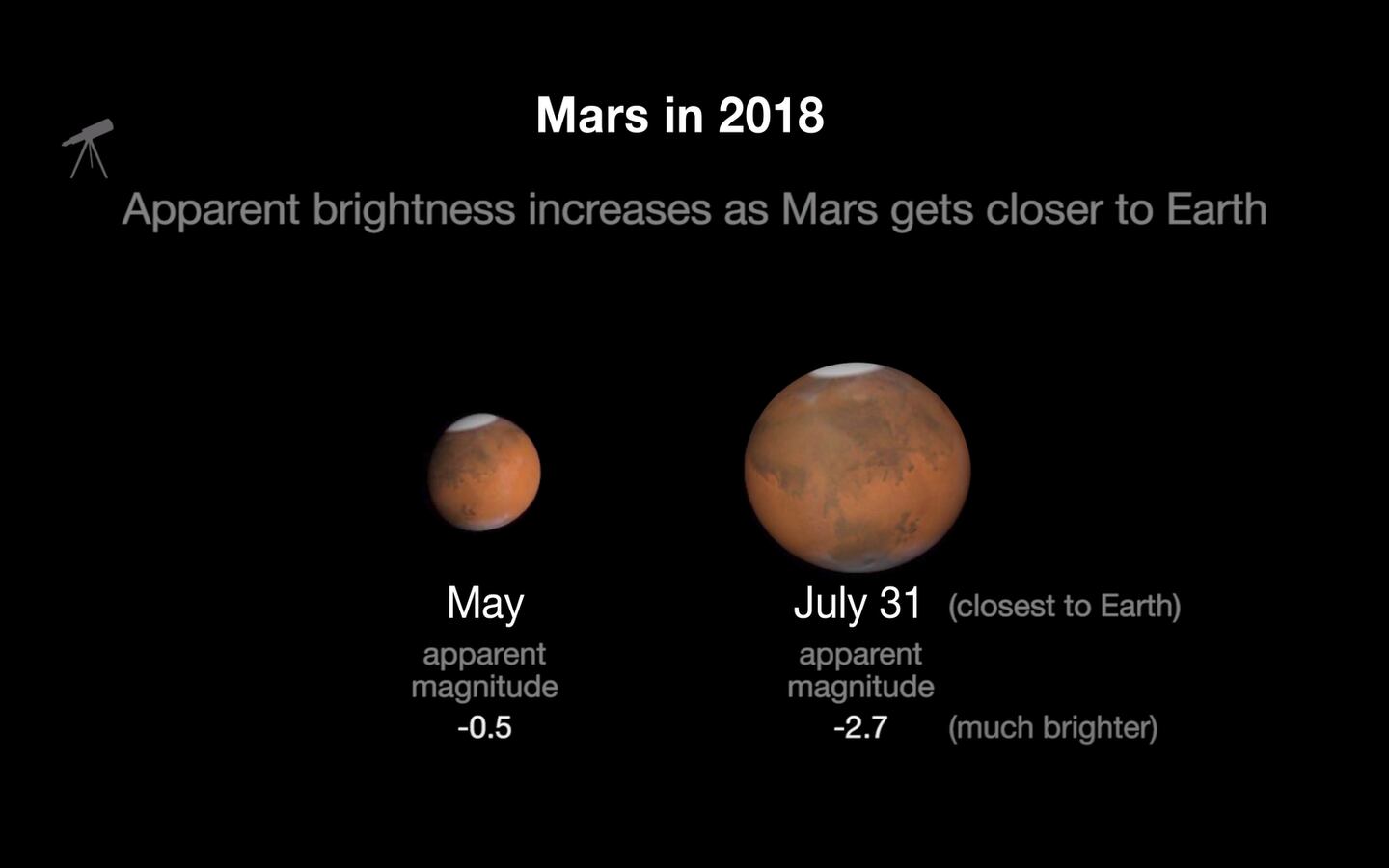 Mars in 2018

Apparent brightness increases as Mars gets closer to Earth

May
apparent magnitude
-0.5

July 31 (closest to Earth)
apparent magnitude
-2.7 (much brighter)